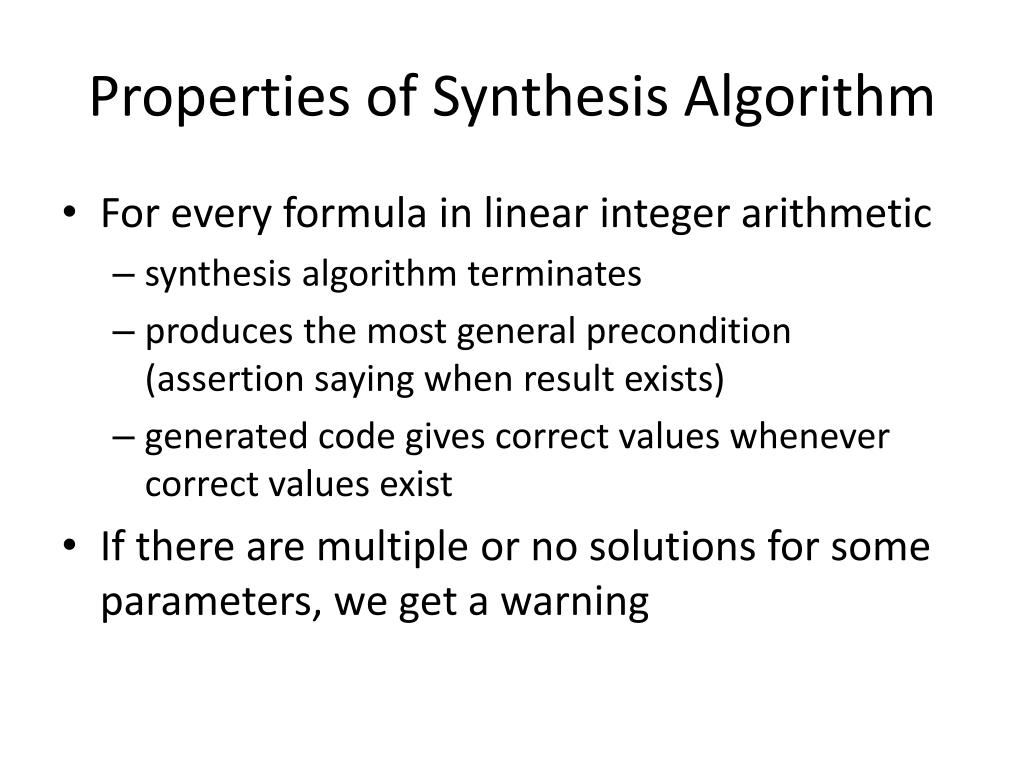 Properties of Synthesis Algorithm

• For every formula in linear integer arithmetic
– synthesis algorithm terminates
– produces the most general precondition (assertion saying when result exists)
– generated code gives correct values whenever correct values exist

• If there are multiple or no solutions for some parameters, we get a warning